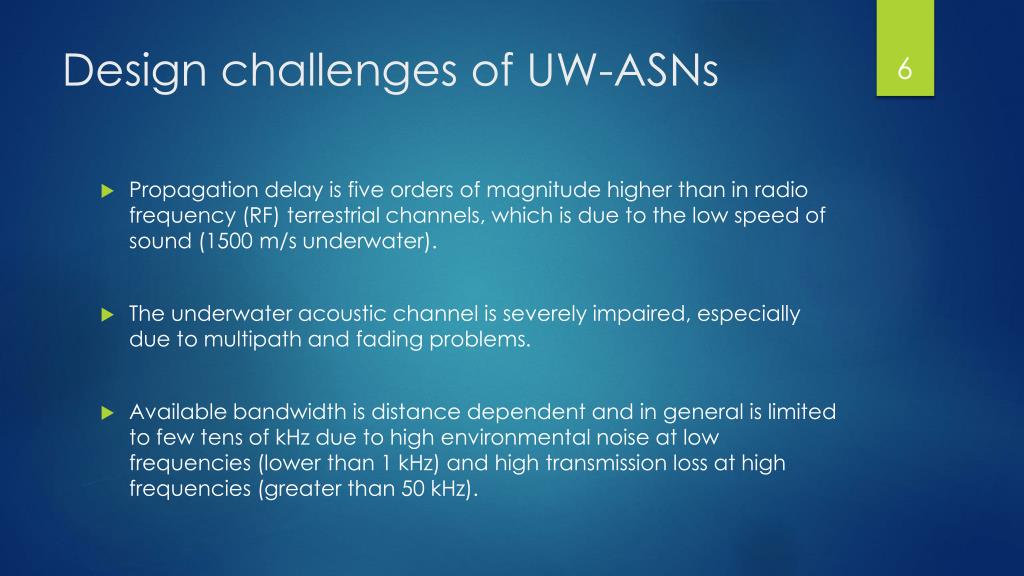 Design challenges of UW-ASNs

6

Propagation delay is five orders of magnitude higher than in radio frequency (RF) terrestrial channels, which is due to the low speed of sound (1500 m/s underwater).

The underwater acoustic channel is severely impaired, especially due to multipath and fading problems.

Available bandwidth is distance dependent and in general is limited to few tens of kHz due to high environmental noise at low frequencies (lower than 1 kHz) and high transmission loss at high frequencies (greater than 50 kHz).